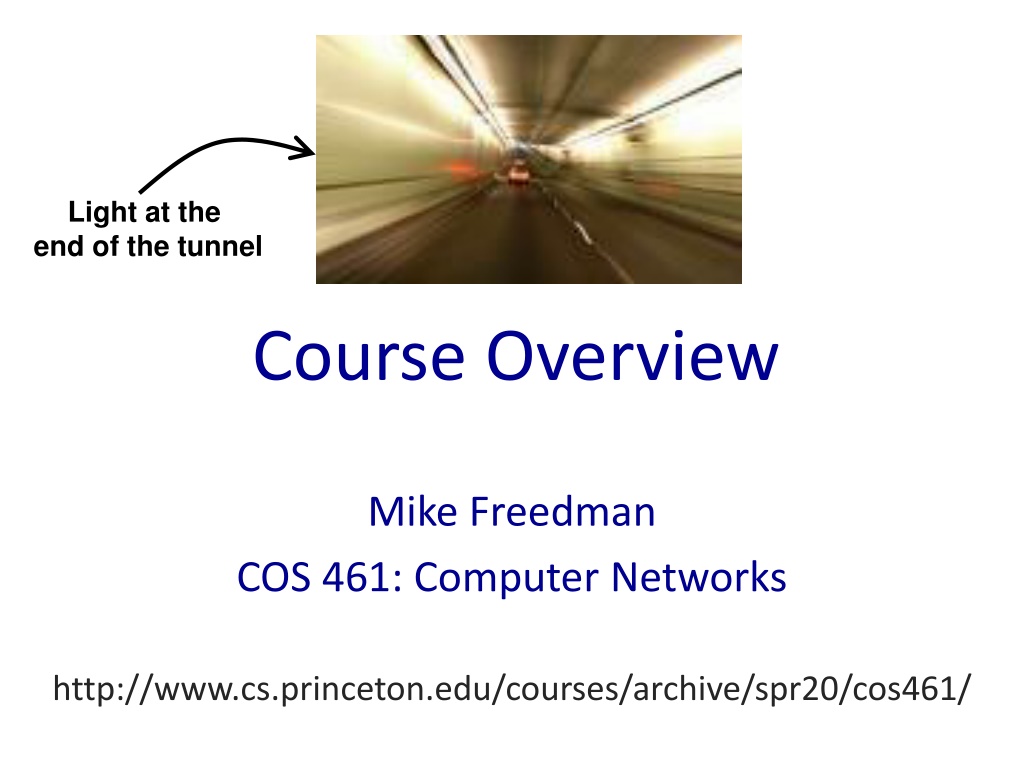 Light at the end of the tunnel

Course Overview

Mike Freedman
COS 461: Computer Networks

http://www.cs.princeton.edu/courses/archive/spr20/cos461/